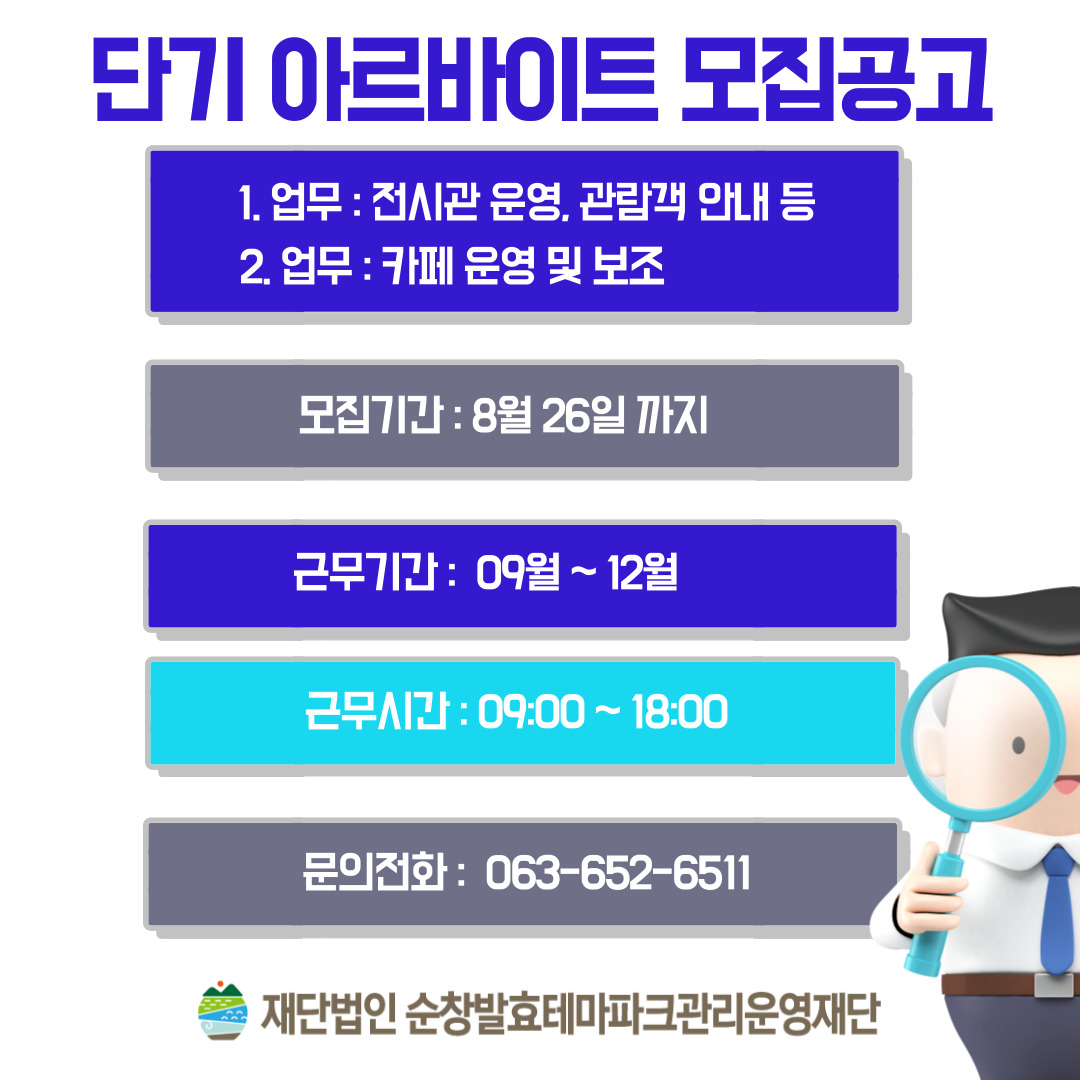 단기 아르바이트 모집공고

1. 업무 : 전시관 운영, 관람객 안내 등
2. 업무 : 카페 운영 및 보조

모집기간 : 8월 26일 까지

근무기간 : 09월 ~ 12월

근무시간 : 09:00 ~ 18:00

문의전화 : 063-652-6511

재단법인 순창발효테마파크관리운영재단